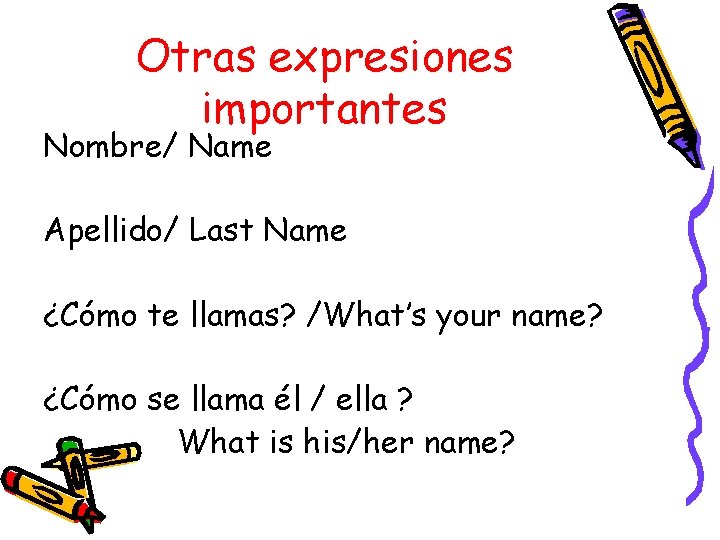 Otras expresiones importantes

Nombre/ Name

Apellido/ Last Name

¿Cómo te llamas? /What's your name?

¿Cómo se llama él / ella ?
What is his/her name?